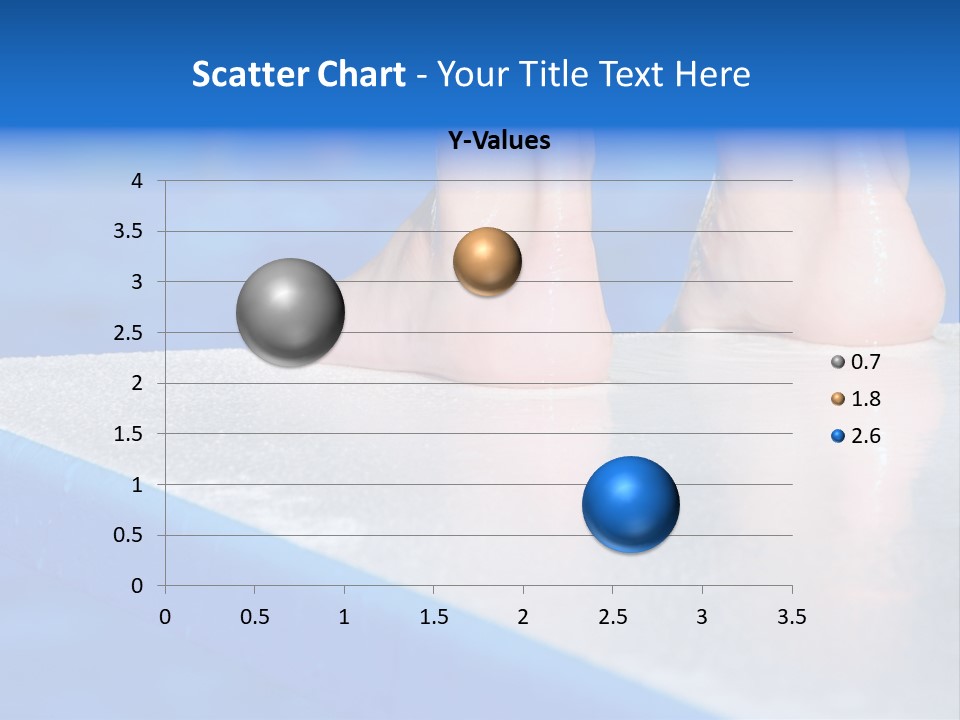 Scatter Chart - Your Title Text Here

Y-Values

4
3.5
3
2.5
2
1.5
1
0.5
0

0
0.5
1
1.5
2
2.5
3
3.5

0.7
1.8
2.6